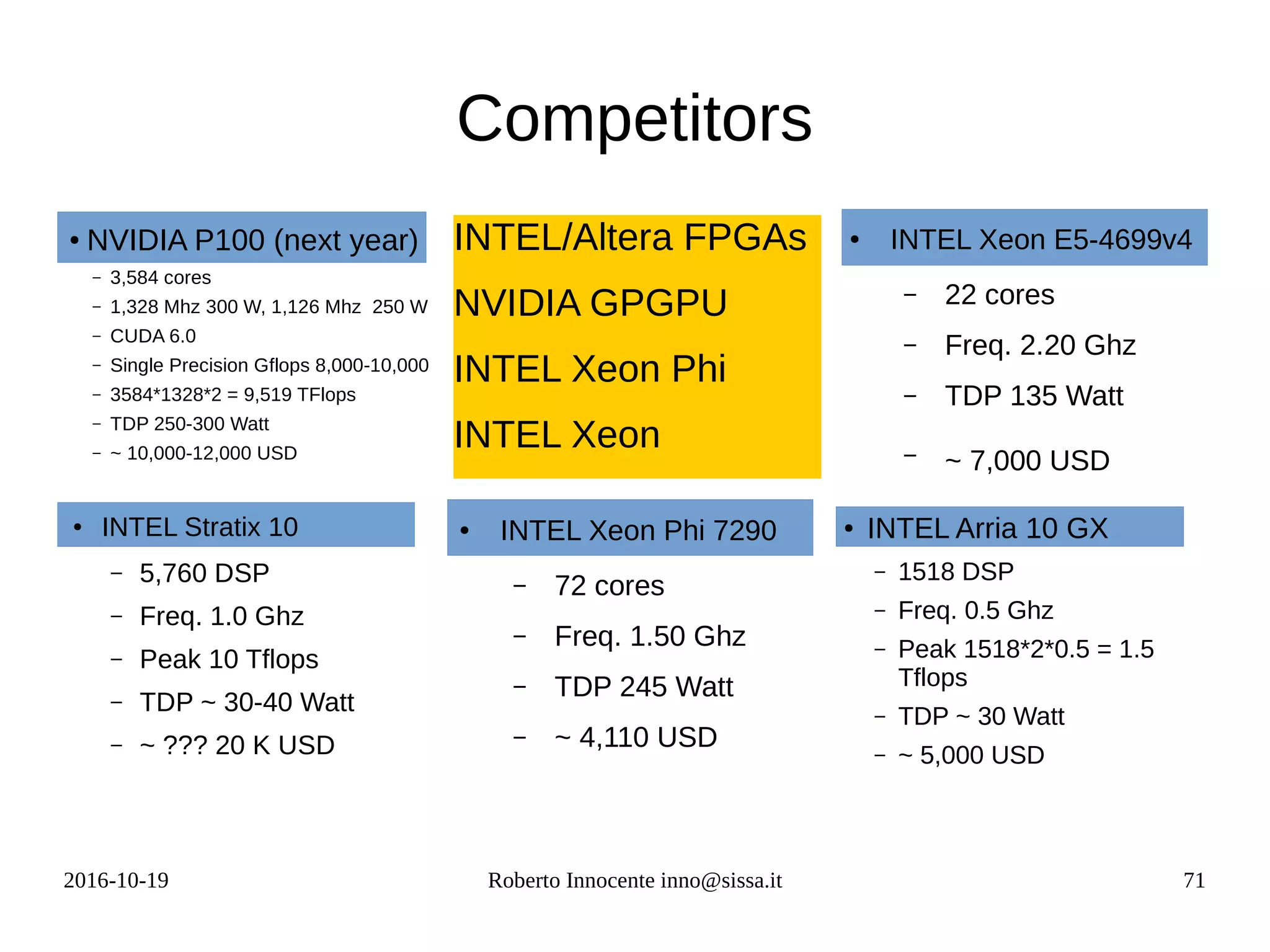 Competitors

• NVIDIA P100 (next year)
– 3,584 cores
– 1,328 Mhz 300 W, 1,126 Mhz 250 W
– CUDA 6.0
– Single Precision Gflops 8,000-10,000
– 3584*1328*2 = 9,519 TFlops
– TDP 250-300 Watt
– ~ 10,000-12,000 USD

INTEL/Altera FPGAs
NVIDIA GPGPU
INTEL Xeon Phi
INTEL Xeon

• INTEL Xeon E5-4699v4
– 22 cores
– Freq. 2.20 Ghz
– TDP 135 Watt
– ~ 7,000 USD

• INTEL Stratix 10
– 5,760 DSP
– Freq. 1.0 Ghz
– Peak 10 Tflops
– TDP ~ 30-40 Watt
– ~ ??? 20 K USD

• INTEL Xeon Phi 7290
– 72 cores
– Freq. 1.50 Ghz
– TDP 245 Watt
– ~ 4,110 USD

• INTEL Arria 10 GX
– 1518 DSP
– Freq. 0.5 Ghz
– Peak 1518*2*0.5 = 1.5 Tflops
– TDP ~ 30 Watt
– ~ 5,000 USD

2016-10-19
Roberto Innocente inno@sissa.it
71